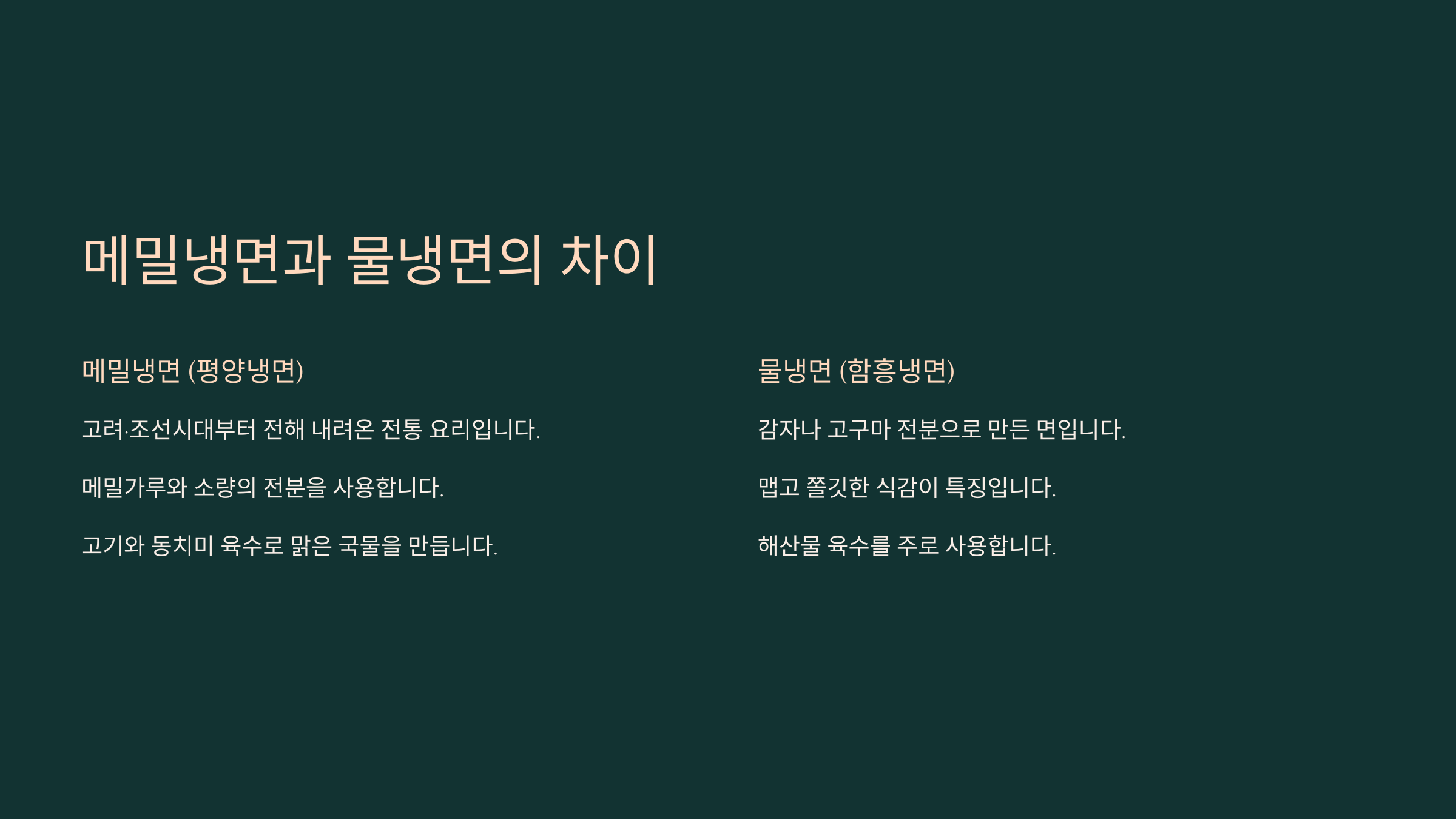 메밀냉면과 물냉면의 차이

메밀냉면 (평양냉면)

고려·조선시대부터 전해 내려온 전통 요리입니다.

메밀가루와 소량의 전분을 사용합니다.

고기와 동치미 육수로 맑은 국물을 만듭니다.

물냉면 (함흥냉면)

감자나 고구마 전분으로 만든 면입니다.

맵고 쫄깃한 식감이 특징입니다.

해산물 육수를 주로 사용합니다.